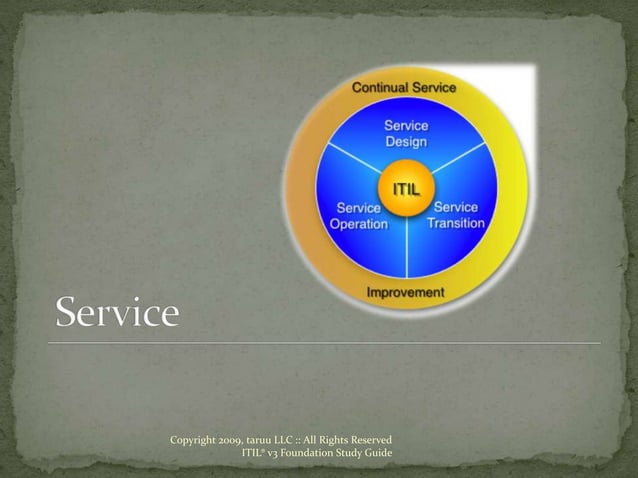 Continual Service

Service Design

ITIL

Service Operation

Service Transition

Improvement

Service

Copyright 2009, taruu LLC :: All Rights Reserved
ITIL® v3 Foundation Study Guide